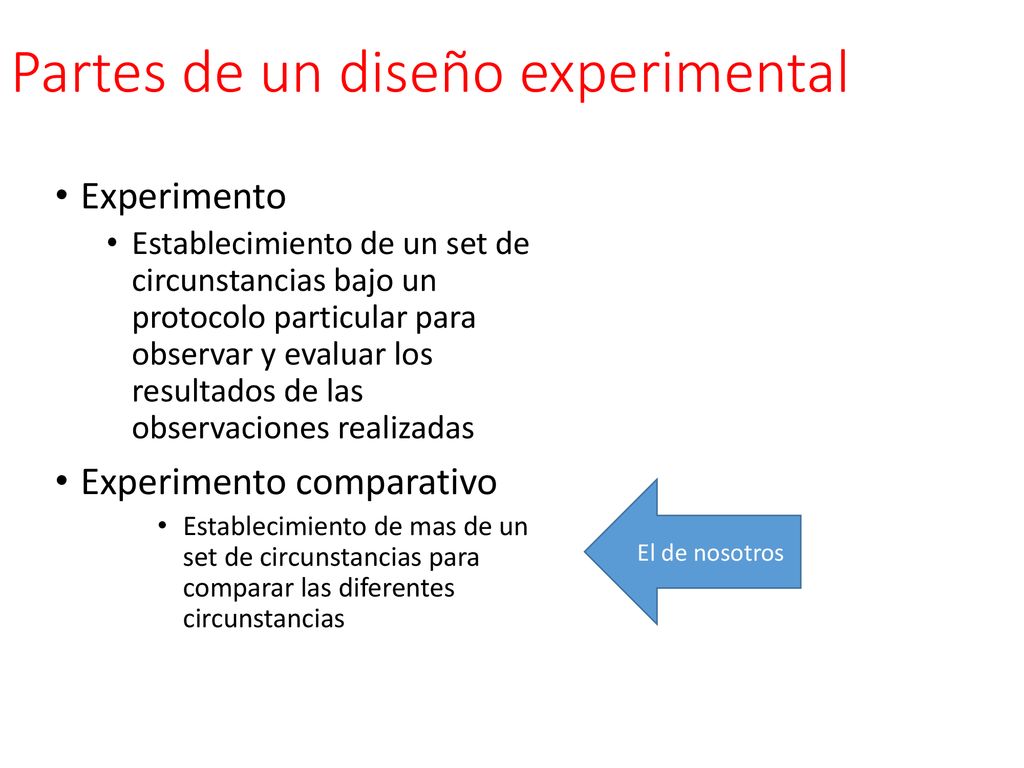 Partes de un diseño experimental

• Experimento
  • Establecimiento de un set de circunstancias bajo un protocolo particular para observar y evaluar los resultados de las observaciones realizadas
• Experimento comparativo
  • Establecimiento de mas de un set de circunstancias para comparar las diferentes circunstancias

El de nosotros